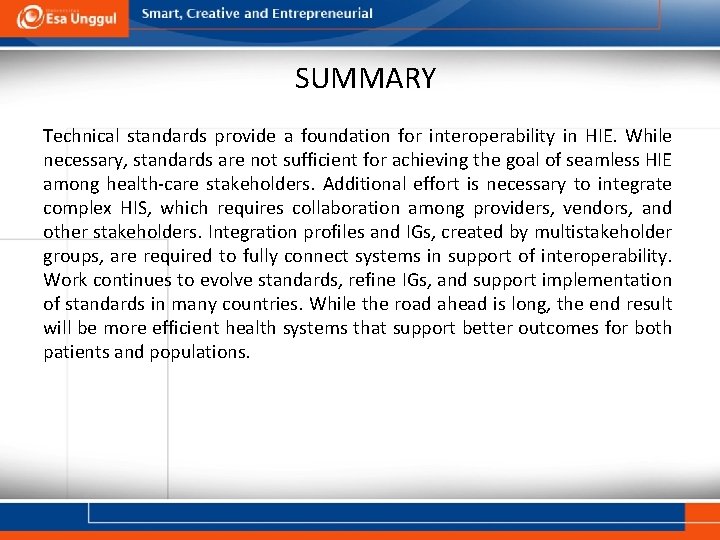 Esa Unggul

Smart, Creative and Entrepreneurial

SUMMARY

Technical standards provide a foundation for interoperability in HIE. While necessary, standards are not sufficient for achieving the goal of seamless HIE among health-care stakeholders. Additional effort is necessary to integrate complex HIS, which requires collaboration among providers, vendors, and other stakeholders. Integration profiles and IGs, created by multistakeholder groups, are required to fully connect systems in support of interoperability. Work continues to evolve standards, refine IGs, and support implementation of standards in many countries. While the road ahead is long, the end result will be more efficient health systems that support better outcomes for both patients and populations.